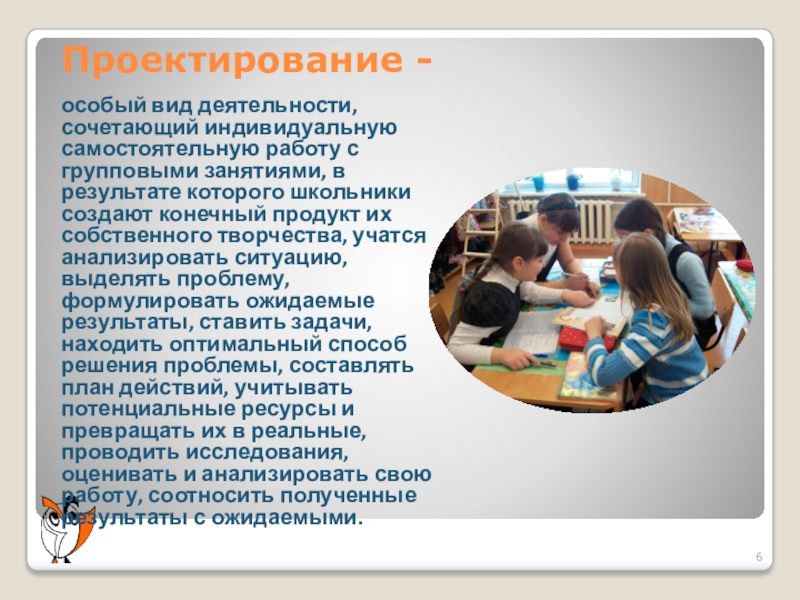 Проектирование -

особый вид деятельности, сочетающий индивидуальную самостоятельную работу с групповыми занятиями, в результате которого школьники создают конечный продукт их собственного творчества, учатся анализировать ситуацию, выделять проблему, формулировать ожидаемые результаты, ставить задачи, находить оптимальный способ решения проблемы, составлять план действий, учитывать потенциальные ресурсы и превращать их в реальные, проводить исследования, оценивать и анализировать свою работу, соотносить полученные результаты с ожидаемыми.

6